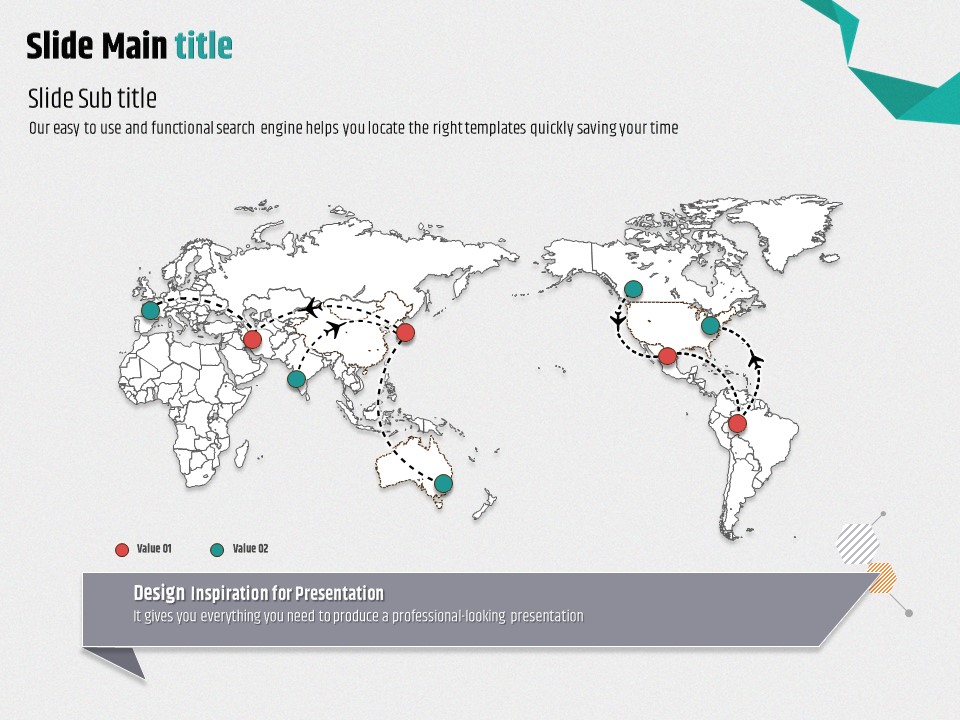 Slide Main title

Slide Sub title

Our easy to use and functional search engine helps you locate the right templates quickly saving your time

Value 01

Value 02

Design Inspiration for Presentation

It gives you everything you need to produce a professional-looking presentation